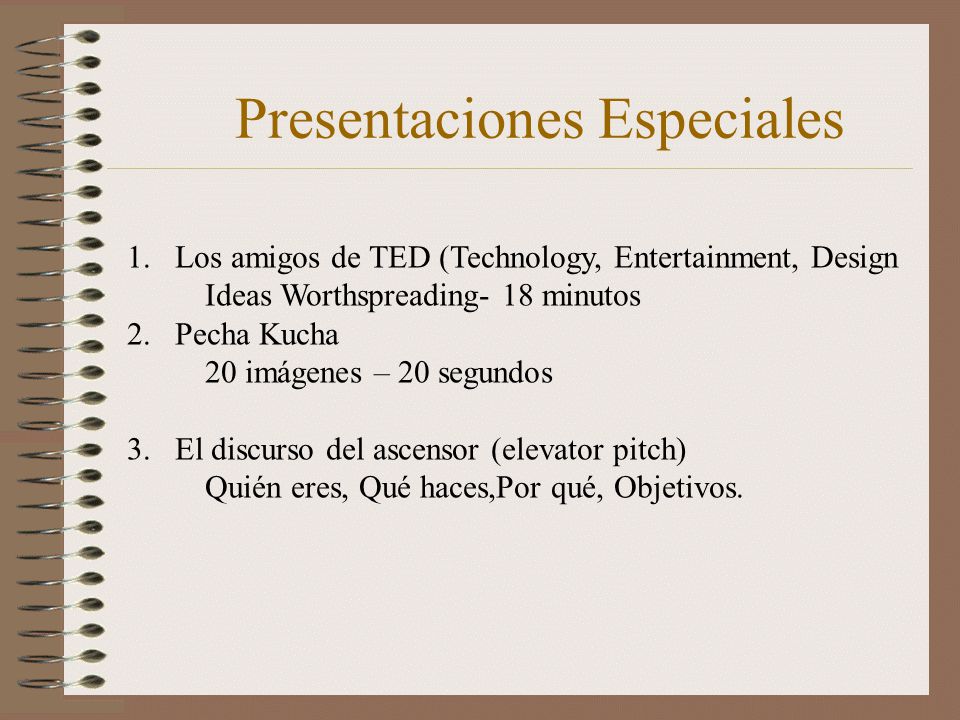 Presentaciones Especiales

1. Los amigos de TED (Technology, Entertainment, Design
Ideas Worthspreading- 18 minutos
2. Pecha Kucha
20 imágenes – 20 segundos

3. El discurso del ascensor (elevator pitch)
Quién eres, Qué haces,Por qué, Objetivos.